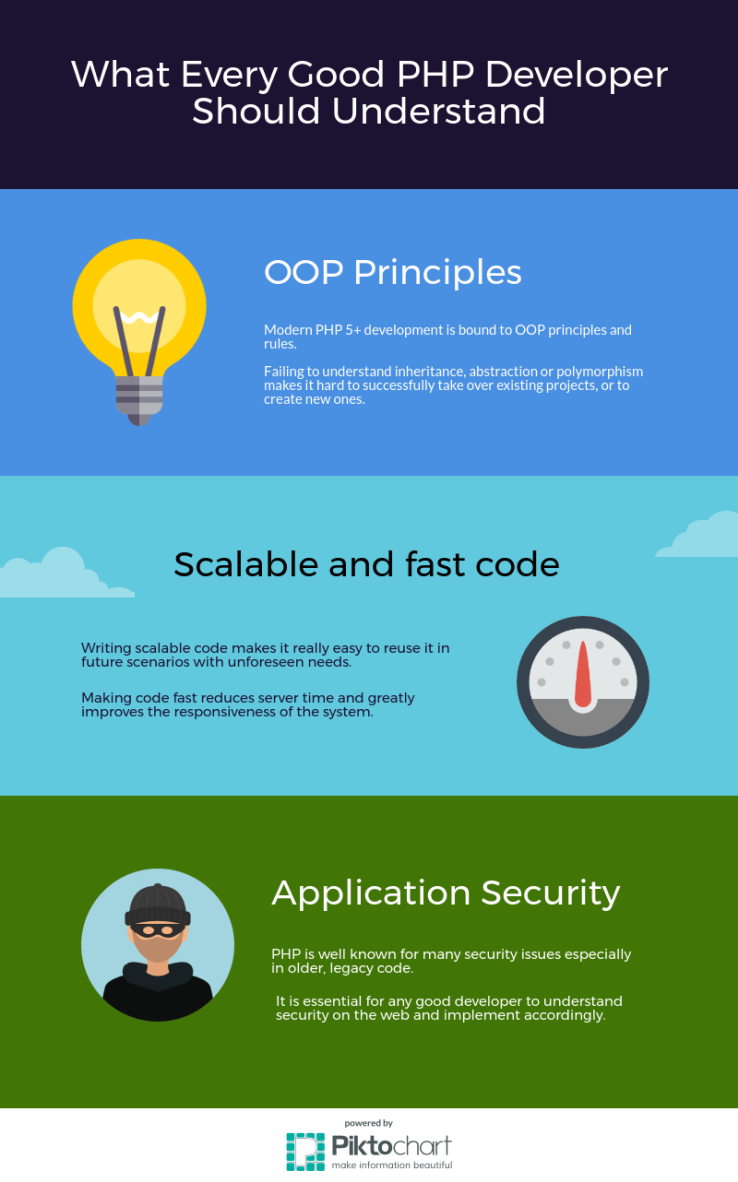 What Every Good PHP Developer Should Understand

OOP Principles

Modern PHP 5+ development is bound to OOP principles and rules.

Failing to understand inheritance, abstraction or polymorphism makes it hard to successfully take over existing projects, or to create new ones.

Scalable and fast code

Writing scalable code makes it really easy to reuse it in future scenarios with unforeseen needs.

Making code fast reduces server time and greatly improves the responsiveness of the system.

Application Security

PHP is well known for many security issues especially in older, legacy code.

It is essential for any good developer to understand security on the web and implement accordingly.

powered by
Piktochart
make information beautiful